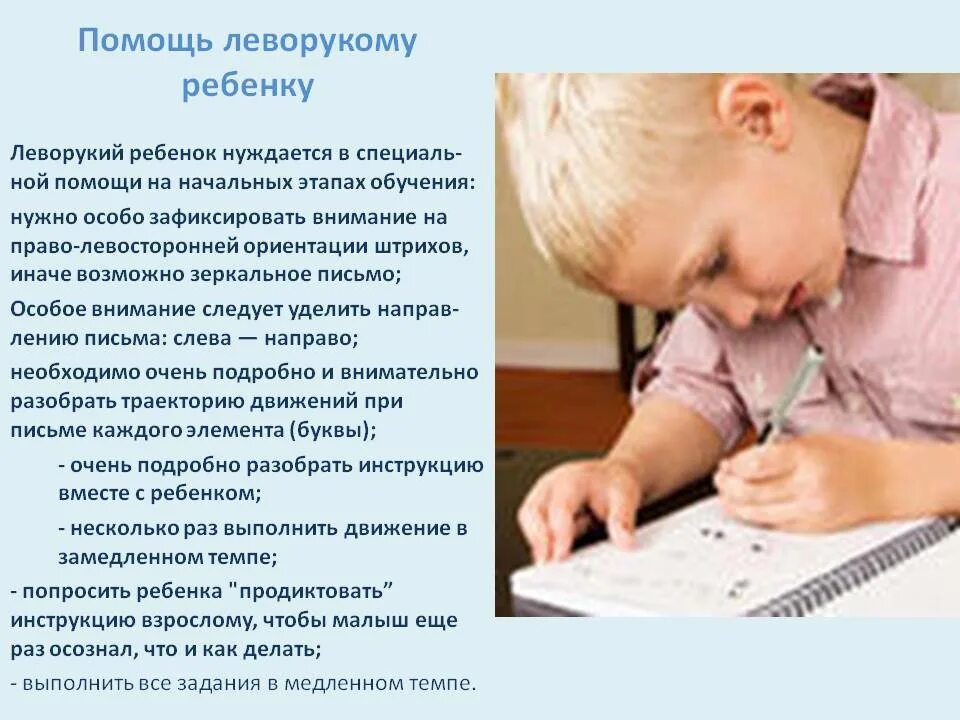 Помощь леворукому ребенку

Леворукий ребенок нуждается в специальной помощи на начальных этапах обучения:

нужно особо зафиксировать внимание на право-левосторонней ориентации штрихов, иначе возможно зеркальное письмо;

Особое внимание следует уделить направлению письма: слева — направо;

необходимо очень подробно и внимательно разобрать траекторию движений при письме каждого элемента (буквы);

- очень подробно разобрать инструкцию вместе с ребенком;

- несколько раз выполнить движение в замедленном темпе;

- попросить ребенка "продиктовать” инструкцию взрослому, чтобы малыш еще раз осознал, что и как делать;

- выполнить все задания в медленном темпе.